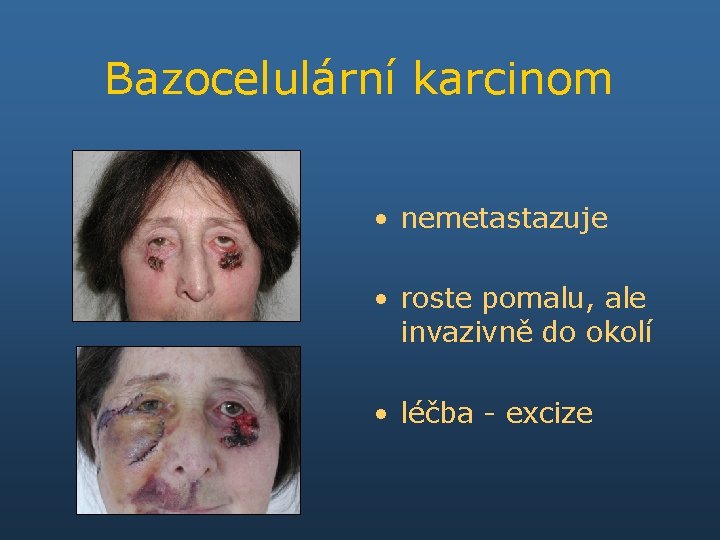 Bazocelulární karcinom

• nemetastazuje

• roste pomalu, ale invazivně do okolí

• léčba - excize